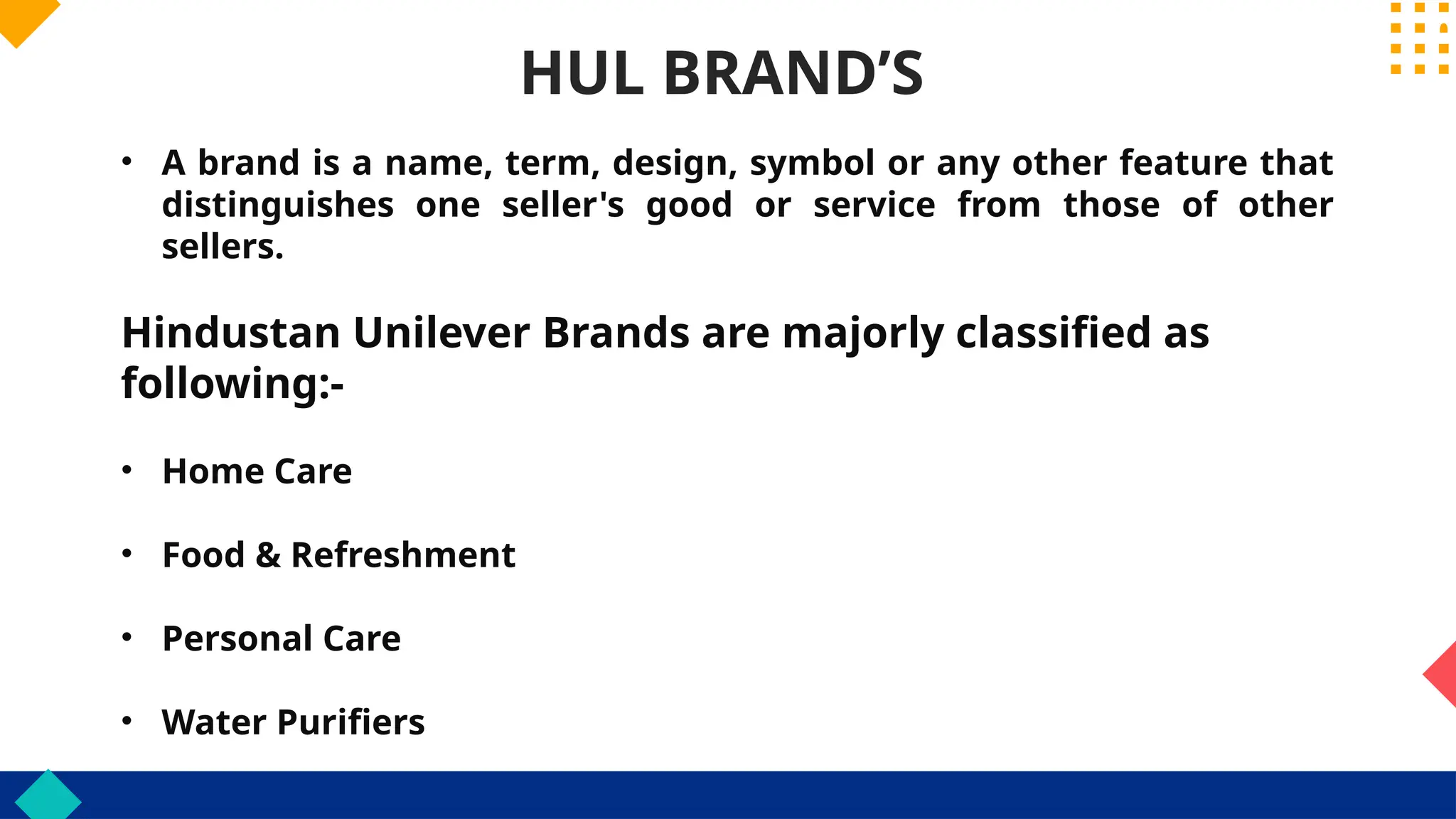 HUL BRAND’S

• A brand is a name, term, design, symbol or any other feature that distinguishes one seller's good or service from those of other sellers.

Hindustan Unilever Brands are majorly classified as following:-

• Home Care

• Food & Refreshment

• Personal Care

• Water Purifiers